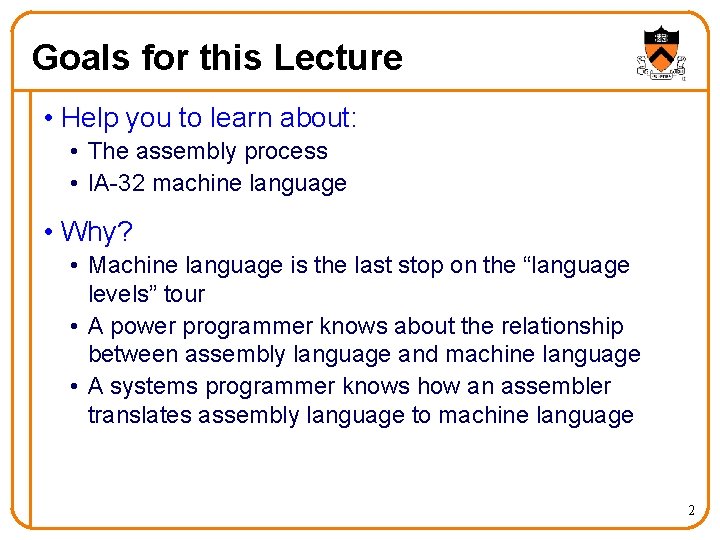 Goals for this Lecture

• Help you to learn about:
 • The assembly process
 • IA-32 machine language

• Why?
 • Machine language is the last stop on the “language levels” tour
 • A power programmer knows about the relationship between assembly language and machine language
 • A systems programmer knows how an assembler translates assembly language to machine language

2